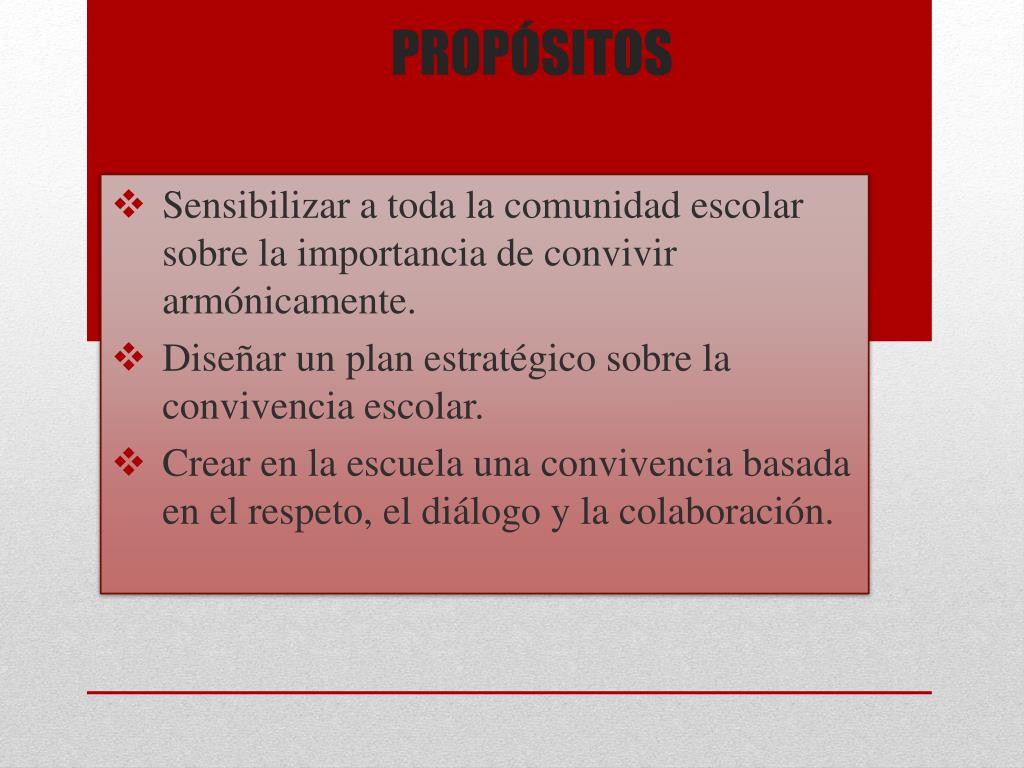 PROPÓSITOS

❖ Sensibilizar a toda la comunidad escolar sobre la importancia de convivir armónicamente.
❖ Diseñar un plan estratégico sobre la convivencia escolar.
❖ Crear en la escuela una convivencia basada en el respeto, el diálogo y la colaboración.